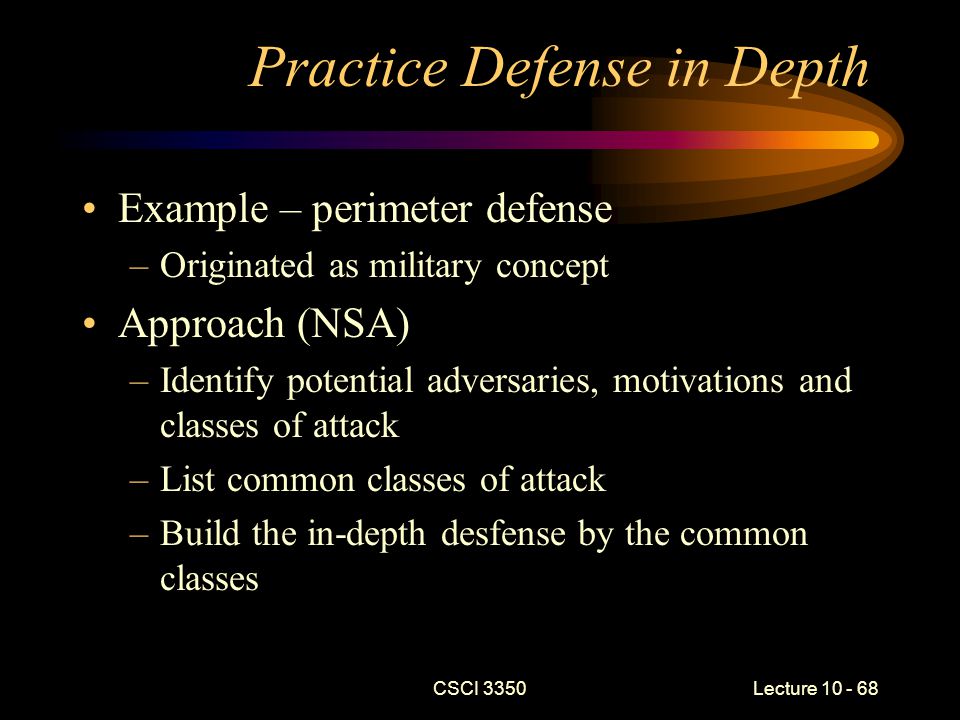 Practice Defense in Depth

• Example – perimeter defense
  – Originated as military concept
• Approach (NSA)
  – Identify potential adversaries, motivations and classes of attack
  – List common classes of attack
  – Build the in-depth desfense by the common classes

CSCI 3350

Lecture 10 - 68